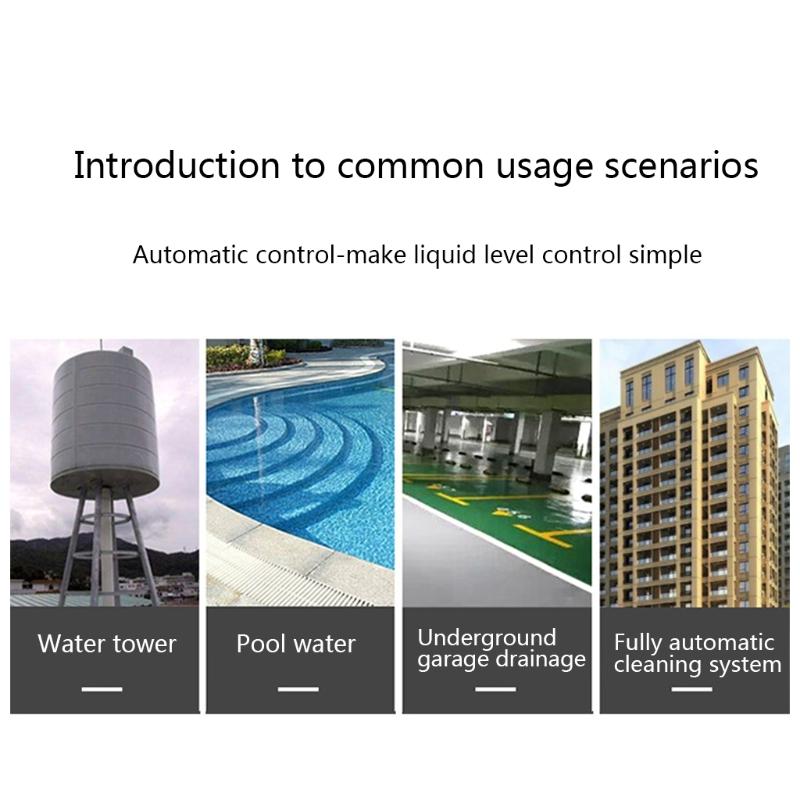 Introduction to common usage scenarios

Automatic control-make liquid level control simple

Water tower

Pool water

Underground garage drainage

Fully automatic cleaning system